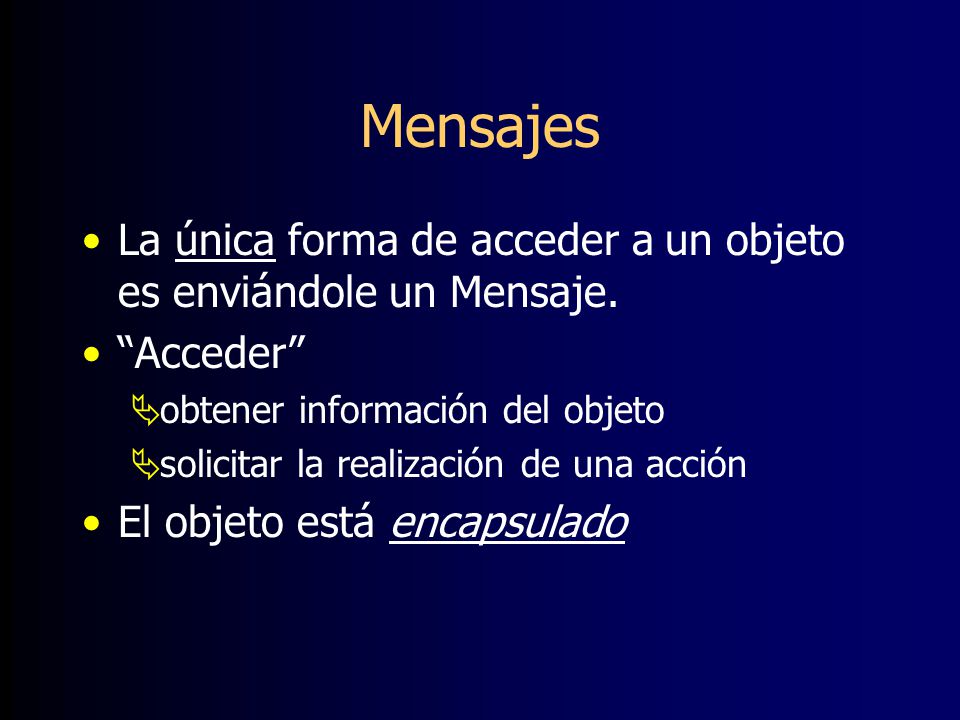 Mensajes

• La única forma de acceder a un objeto es enviándole un Mensaje.
• “Acceder”
  obtener información del objeto
  solicitar la realización de una acción
• El objeto está encapsulado